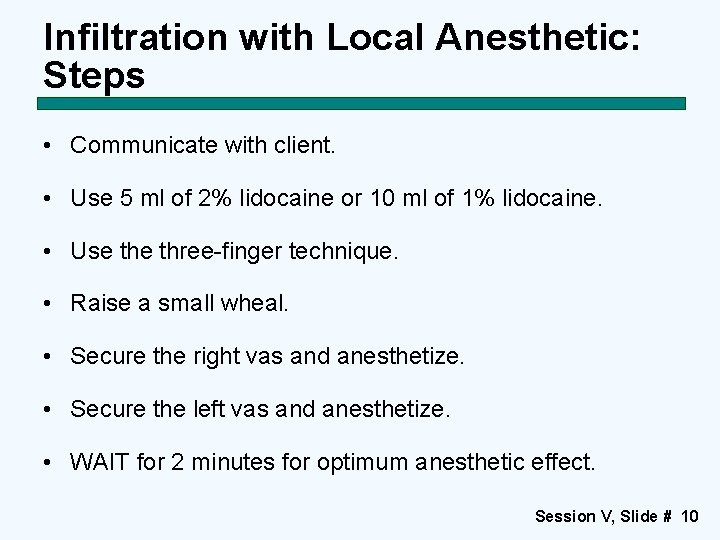 Infiltration with Local Anesthetic: Steps

• Communicate with client.

• Use 5 ml of 2% lidocaine or 10 ml of 1% lidocaine.

• Use the three-finger technique.

• Raise a small wheal.

• Secure the right vas and anesthetize.

• Secure the left vas and anesthetize.

• WAIT for 2 minutes for optimum anesthetic effect.

Session V, Slide # 10